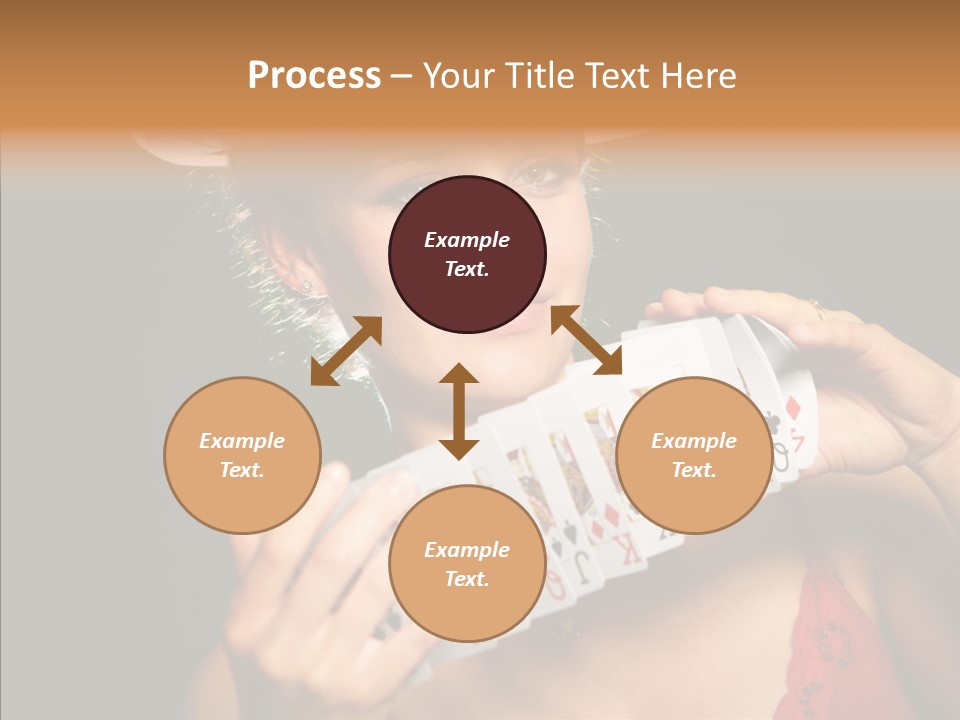 Process – Your Title Text Here

Example Text.

Example Text.

Example Text.

Example Text.